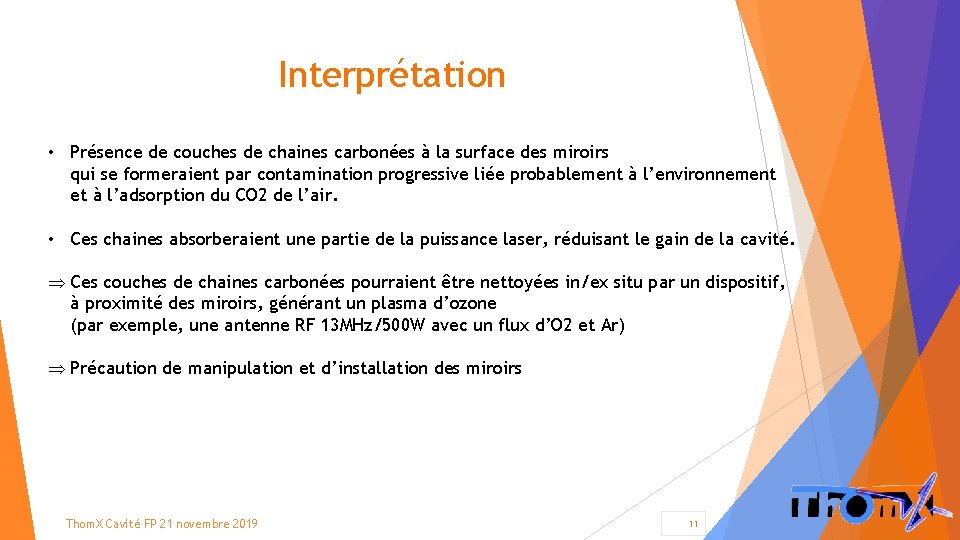 Interprétation

• Présence de couches de chaines carbonées à la surface des miroirs qui se formeraient par contamination progressive liée probablement à l'environnement et à l'adsorption du CO2 de l'air.

• Ces chaines absorberaient une partie de la puissance laser, réduisant le gain de la cavité.

⇒ Ces couches de chaines carbonées pourraient être nettoyées in/ex situ par un dispositif, à proximité des miroirs, générant un plasma d'ozone (par exemple, une antenne RF 13MHz/500W avec un flux d'O2 et Ar)

⇒ Précaution de manipulation et d'installation des miroirs

ThomX Cavité FP 21 novembre 2019

11

ThomX